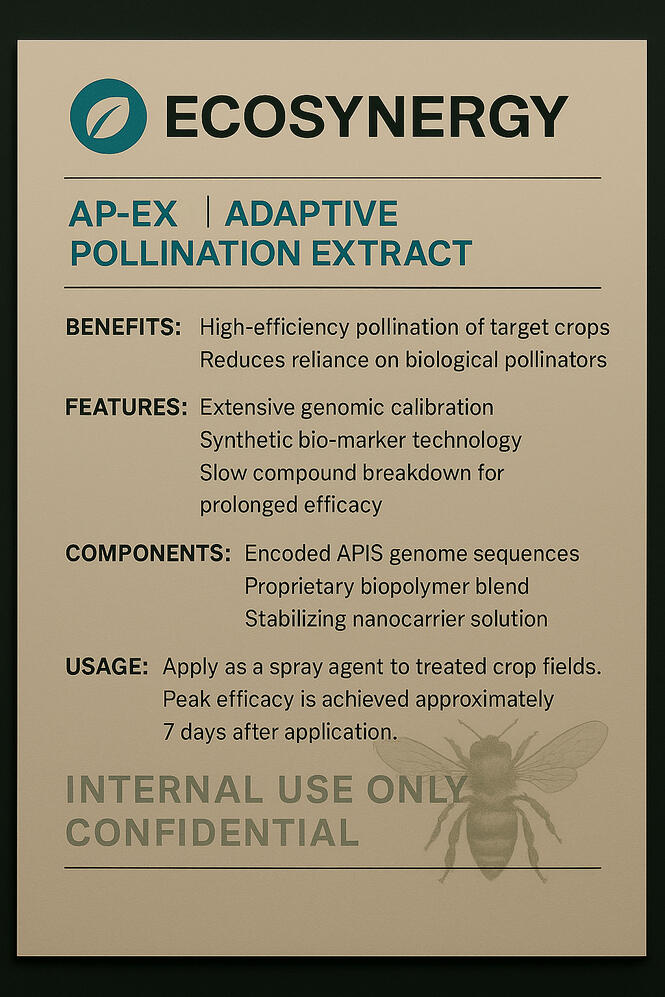 ECOSYNERGY

AP-EX | ADAPTIVE POLLINATION EXTRACT

BENEFITS: High-efficiency pollination of target crops
Reduces reliance on biological pollinators

FEATURES: Extensive genomic calibration
Synthetic bio-marker technology
Slow compound breakdown for prolonged efficacy

COMPONENTS: Encoded APIS genome sequences
Proprietary biopolymer blend
Stabilizing nanocarrier solution

USAGE: Apply as a spray agent to treated crop fields.
Peak efficacy is achieved approximately 7 days after application.

INTERNAL USE ONLY
CONFIDENTIAL